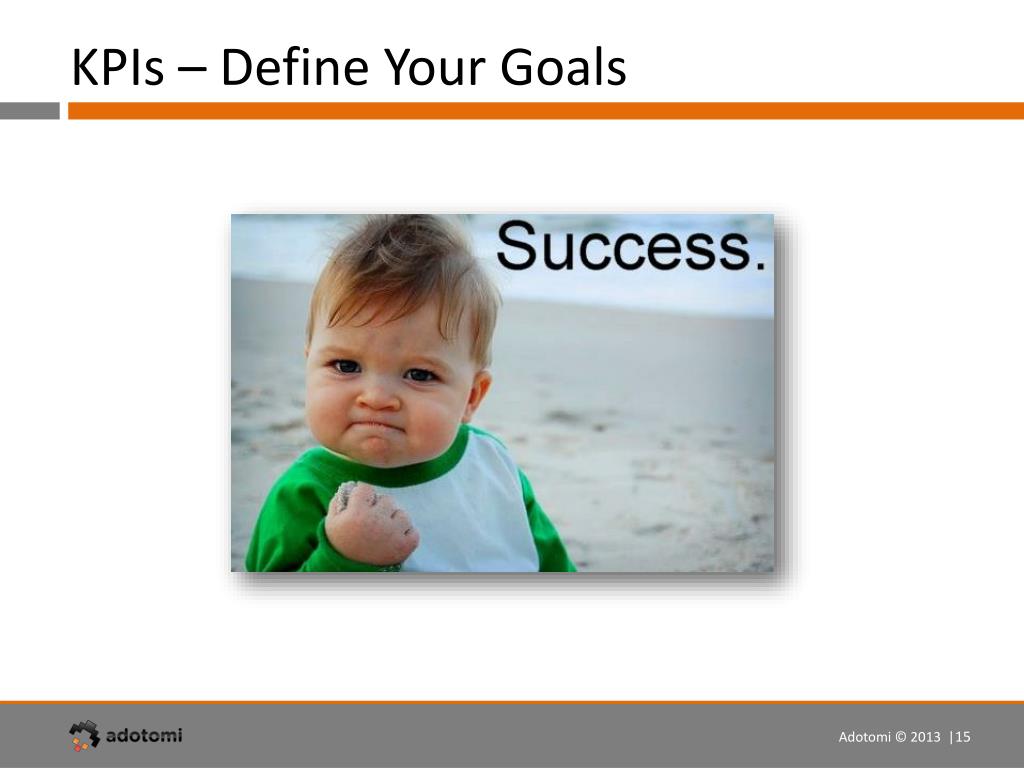 KPIs – Define Your Goals

Success.

adotomi

Adotomi © 2013 |15